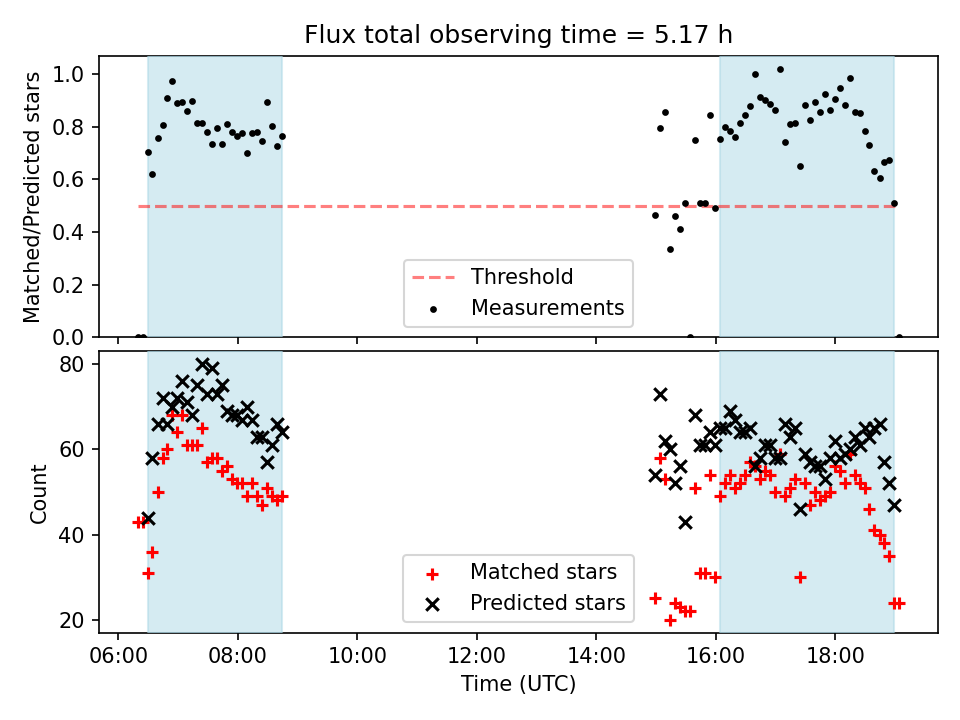 Flux total observing time = 5.17 h

Matched/Predicted stars

1.0
0.8
0.6
0.4
0.2
0.0

Threshold
Measurements

Count

80
60
40
20

Matched stars
Predicted stars

06:00 08:00 10:00 12:00 14:00 16:00 18:00

Time (UTC)